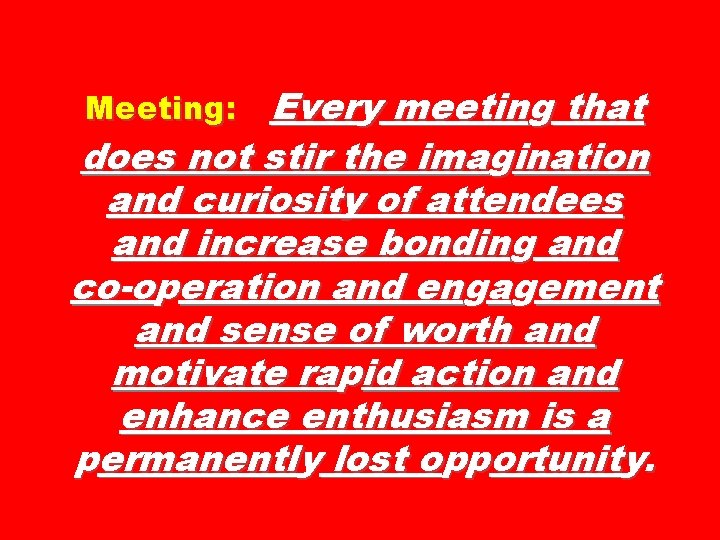 Meeting: Every meeting that does not stir the imagination and curiosity of attendees and increase bonding and co-operation and engagement and sense of worth and motivate rapid action and enhance enthusiasm is a permanently lost opportunity.